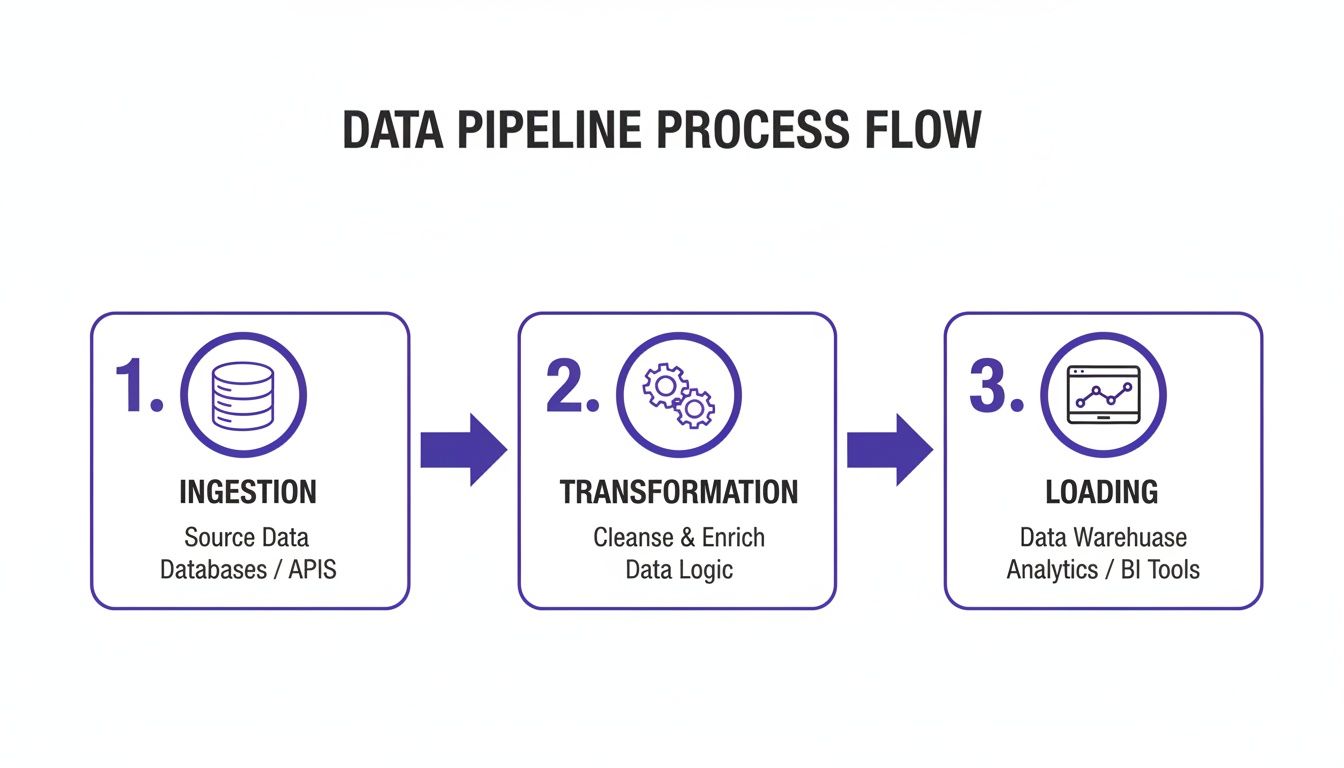 DATA PIPELINE PROCESS FLOW

1.
INGESTION
Source Data
Databases / APIS

2.
TRANSFORMATION
Cleanse & Enrich
Data Logic

3.
LOADING
Data Warehuase
Analytics / BI Tools